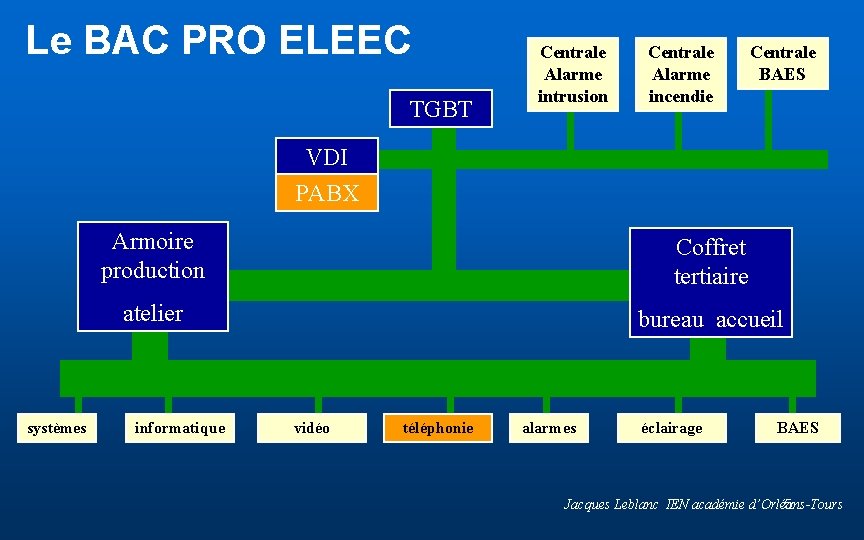 Le BAC PRO ELEEC

Centrale Alarme intrusion

Centrale Alarme incendie

Centrale BAES

TGBT

VDI

PABX

Armoire production

atelier

Coffret tertiaire

bureau accueil

systèmes

informatique

vidéo

téléphonie

alarmes

éclairage

BAES

Jacques Leblanc IEN académie d'Orléans-Tours